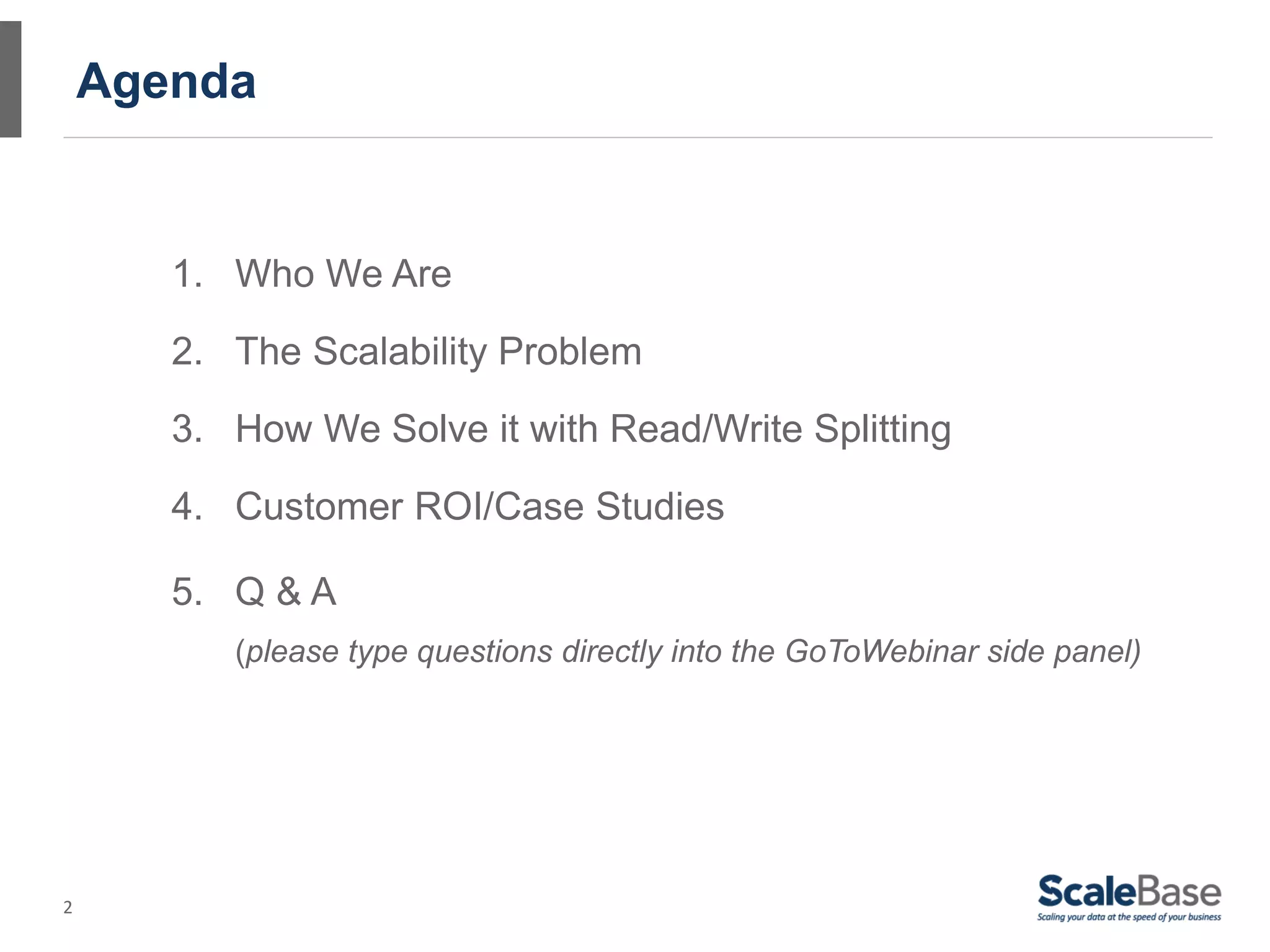 Agenda

1. Who We Are

2. The Scalability Problem

3. How We Solve it with Read/Write Splitting

4. Customer ROI/Case Studies

5. Q & A

(please type questions directly into the GoToWebinar side panel)

2

ScaleBase
Scaling your data at the speed of your business